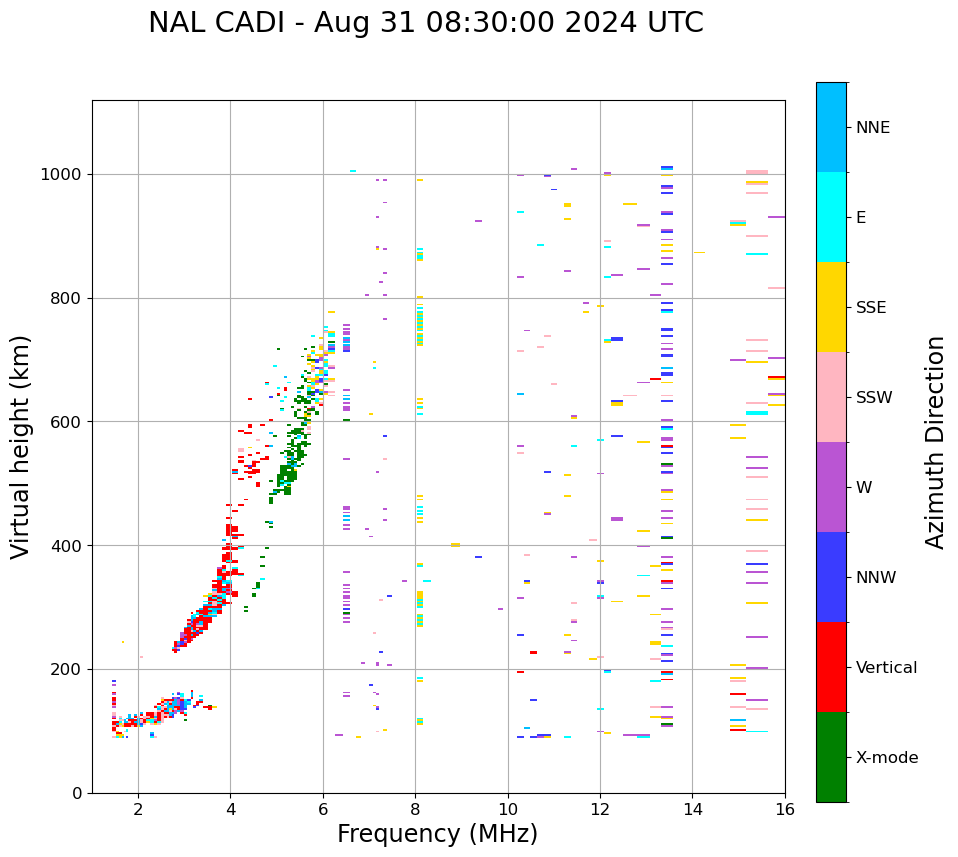 NAL CADI - Aug 31 08:30:00 2024 UTC

Virtual height (km)

1000
800
600
400
200
0

2
4
6
8
10
12
14
16

Frequency (MHz)

NNE
E
SSE
SSW
W
NNW
Vertical
X-mode

Azimuth Direction